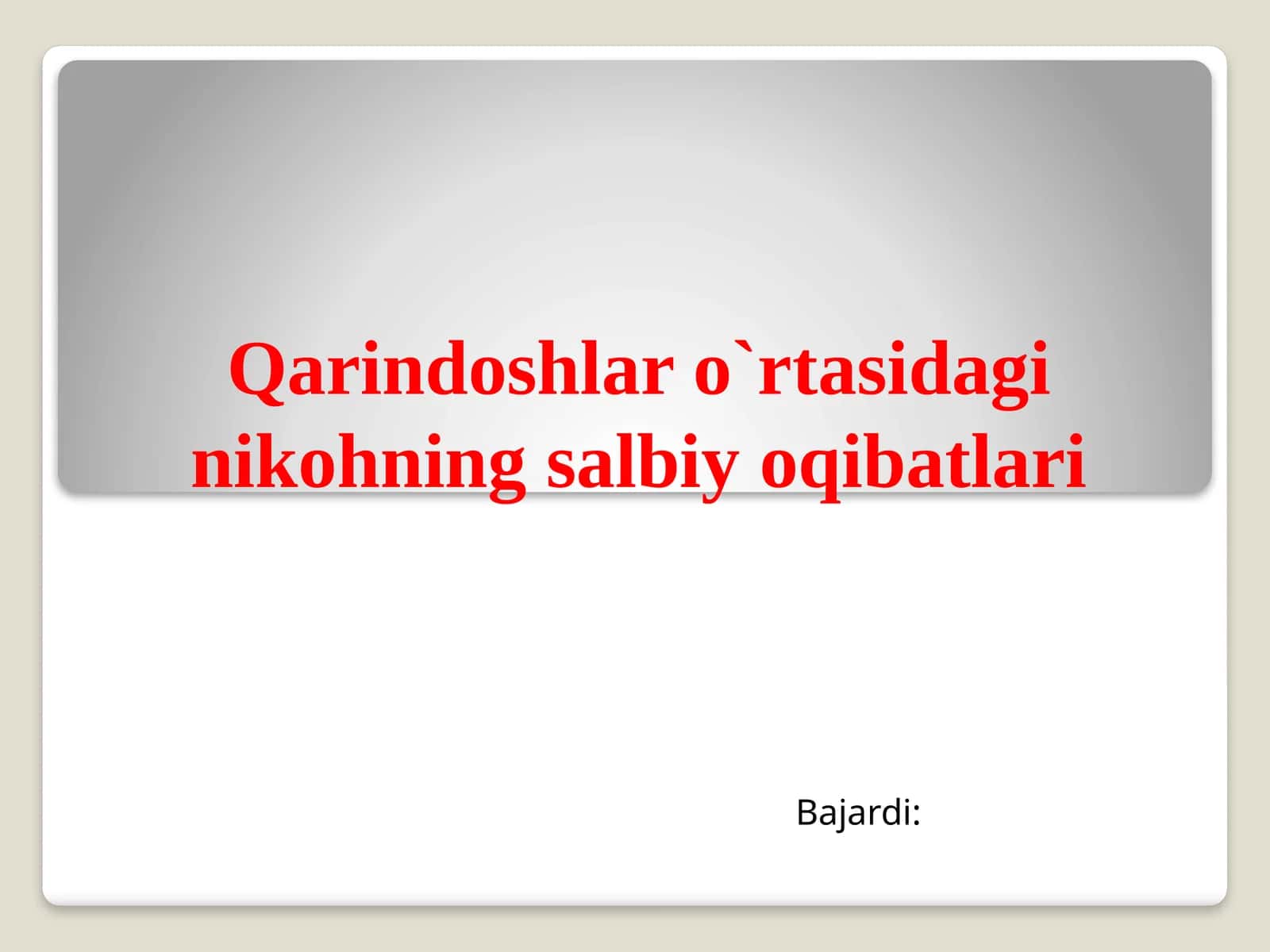 Qarindoshlar o`rtasidagi nikohning salbiy oqibatlari

Bajardi: